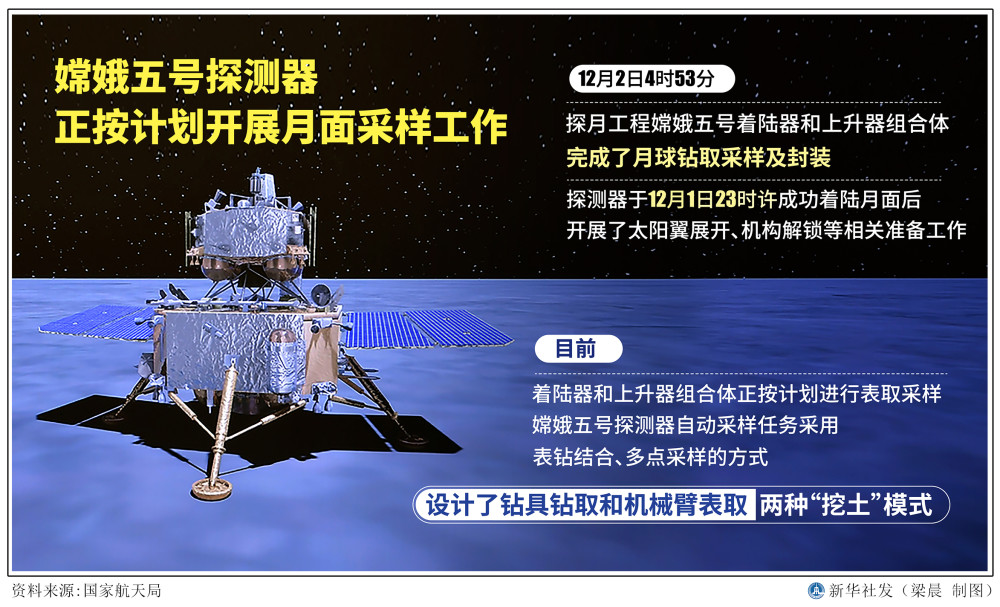 嫦娥五号探测器
正按计划开展月面采样工作

12月2日4时53分

探月工程嫦娥五号着陆器和上升器组合体
完成了月球钻取采样及封装

探测器于12月1日23时许成功着陆月面后
开展了太阳翼展开、机构解锁等相关准备工作

目前

着陆器和上升器组合体正按计划进行表取采样
嫦娥五号探测器自动采样任务采用
表钻结合、多点采样的方式

设计了钻具钻取和机械臂表取 两种“挖土”模式

资料来源：国家航天局

新华社发（梁晨 制图）